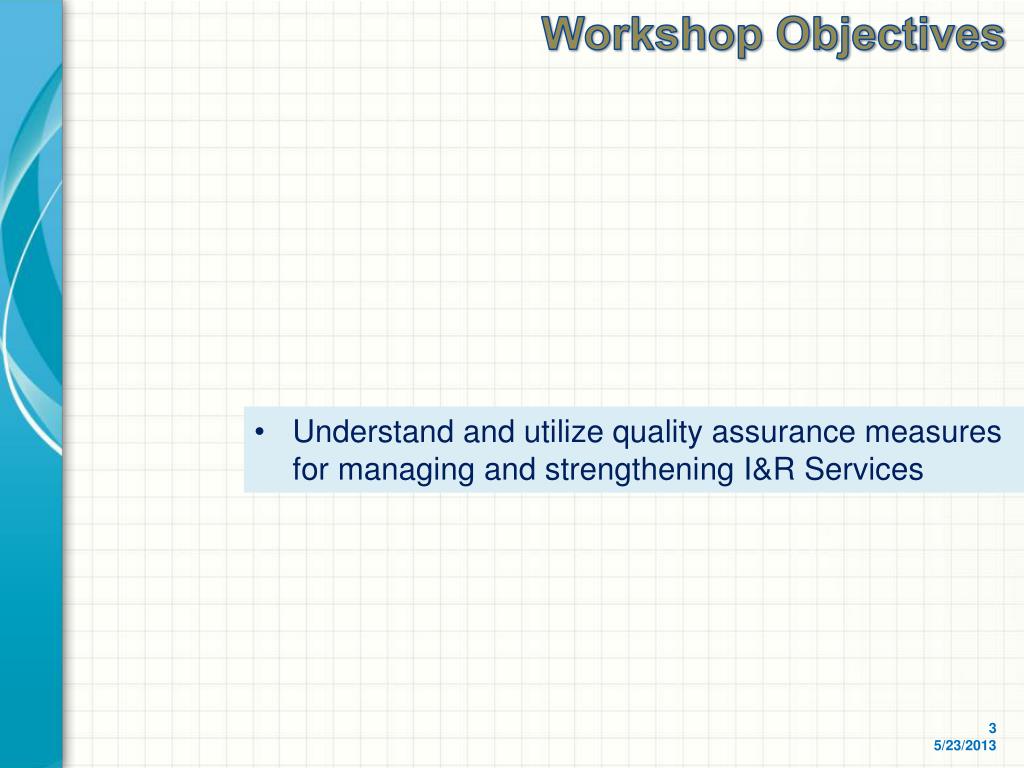 Workshop Objectives

• Understand and utilize quality assurance measures for managing and strengthening I&R Services

3
5/23/2013